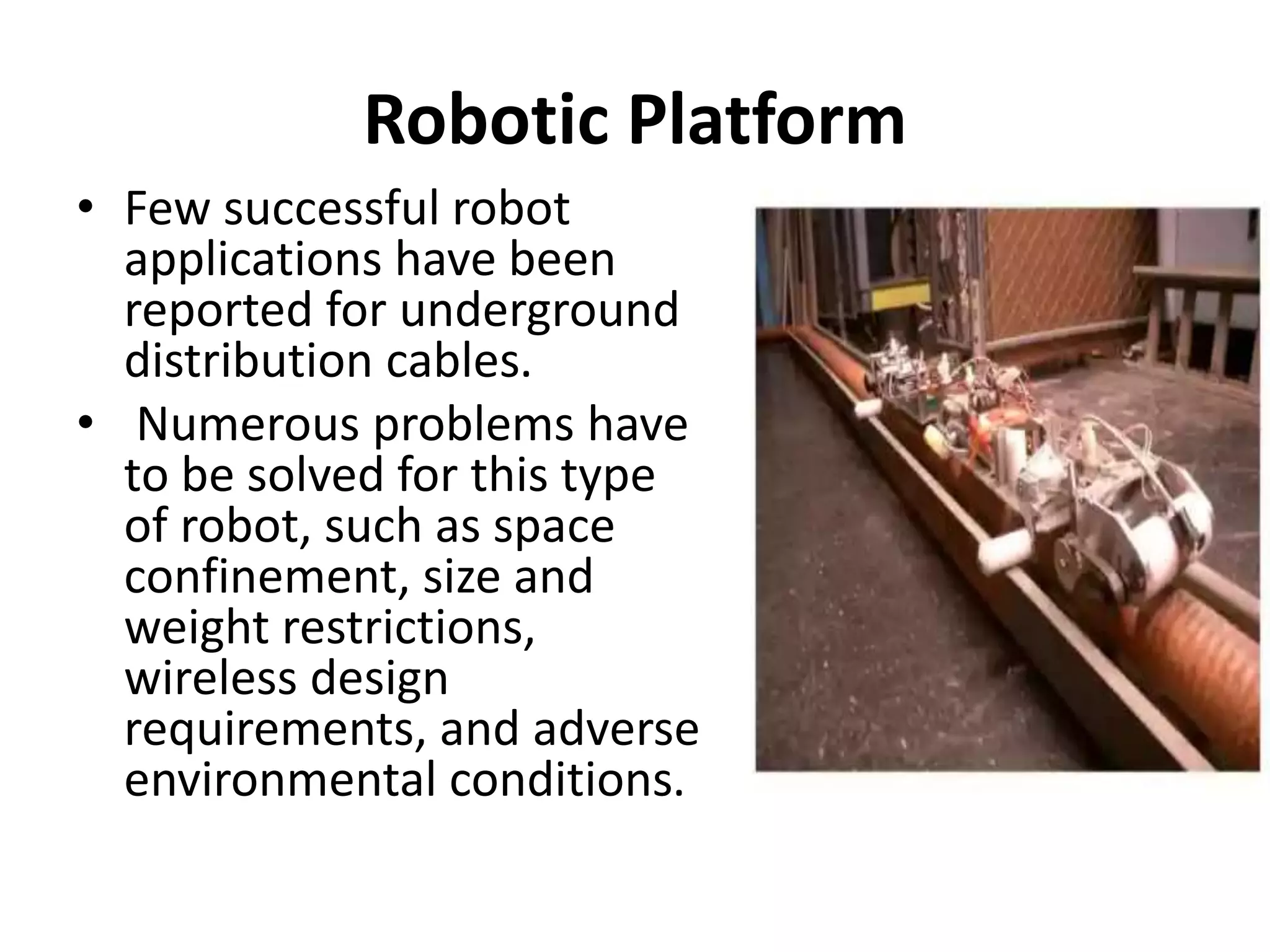 Robotic Platform

• Few successful robot applications have been reported for underground distribution cables.
• Numerous problems have to be solved for this type of robot, such as space confinement, size and weight restrictions, wireless design requirements, and adverse environmental conditions.